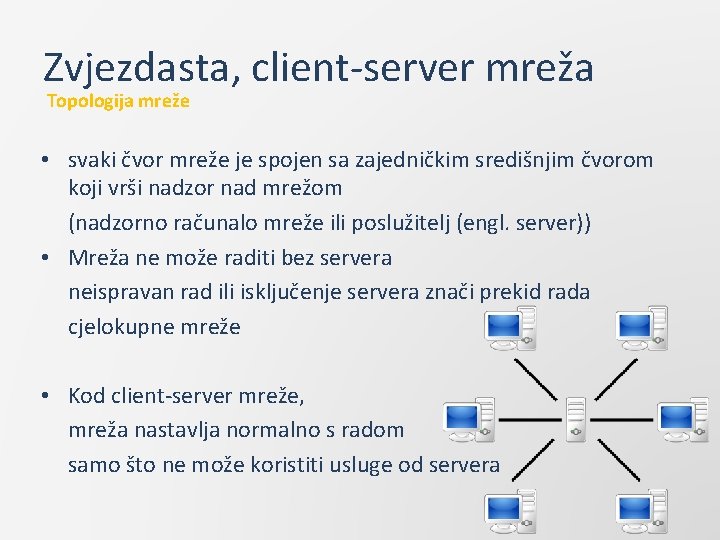 Zvjezdasta, client-server mreža
Topologija mreže

• svaki čvor mreže je spojen sa zajedničkim središnjim čvorom koji vrši nadzor nad mrežom
(nadzorno računalo mreže ili poslužitelj (engl. server))
• Mreža ne može raditi bez servera
neispravan rad ili isključenje servera znači prekid rada cjelokupne mreže

• Kod client-server mreže,
mreža nastavlja normalno s radom
samo što ne može koristiti usluge od servera